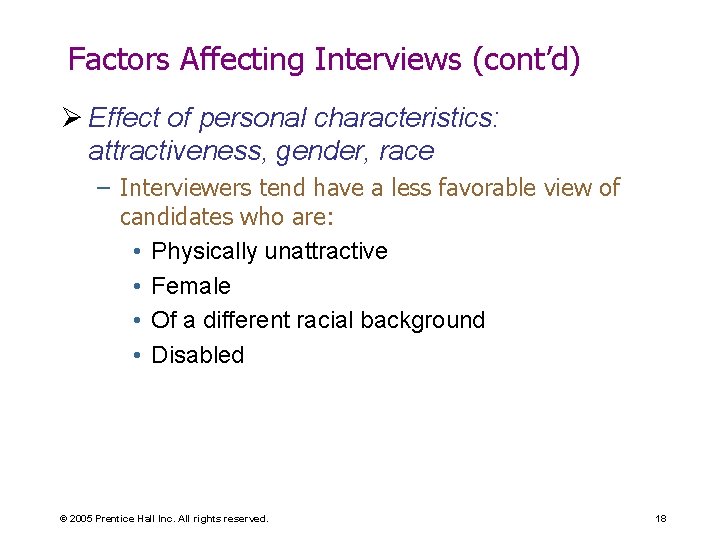 Factors Affecting Interviews (cont'd)

➢ Effect of personal characteristics: attractiveness, gender, race

– Interviewers tend have a less favorable view of candidates who are:

• Physically unattractive
• Female
• Of a different racial background
• Disabled

© 2005 Prentice Hall Inc. All rights reserved.

18